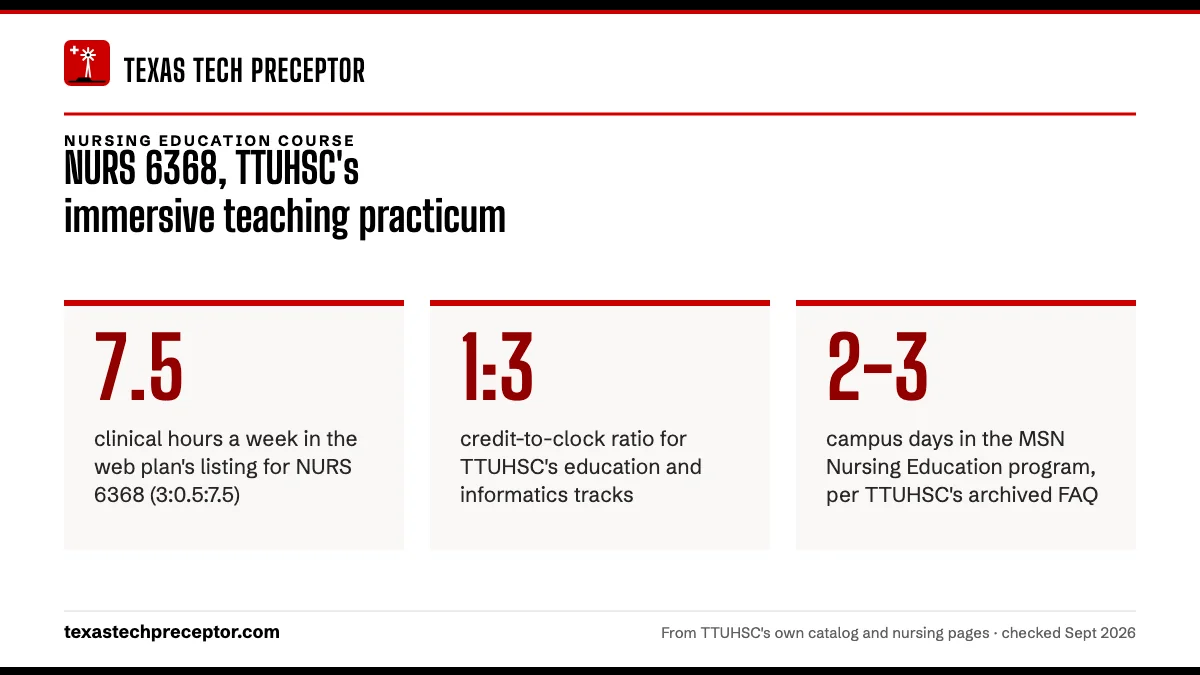 TEXAS TECH PRECEPTOR

NURSING EDUCATION COURSE
NURS 6368, TTUHSC's immersive teaching practicum

7.5
clinical hours a week in the web plan's listing for NURS 6368 (3:0.5:7.5)

1:3
credit-to-clock ratio for TTUHSC's education and informatics tracks

2–3
campus days in the MSN Nursing Education program, per TTUHSC's archived FAQ

texastechpreceptor.com

From TTUHSC's own catalog and nursing pages · checked Sept 2026